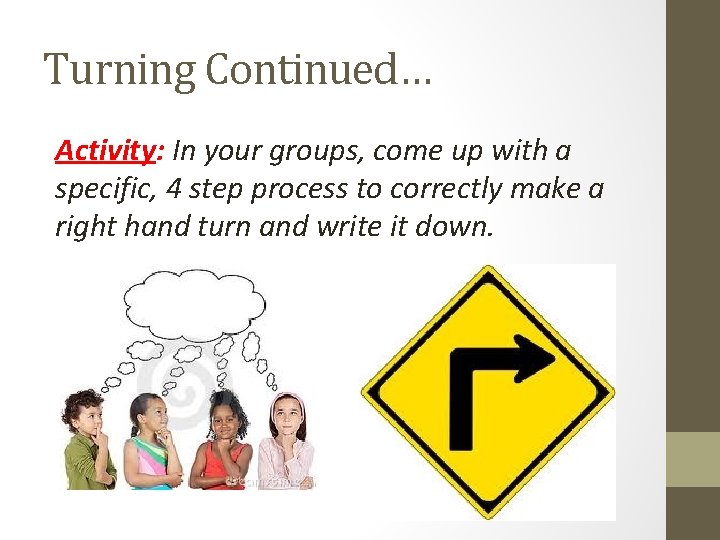 Turning Continued…

Activity: In your groups, come up with a specific, 4 step process to correctly make a right hand turn and write it down.